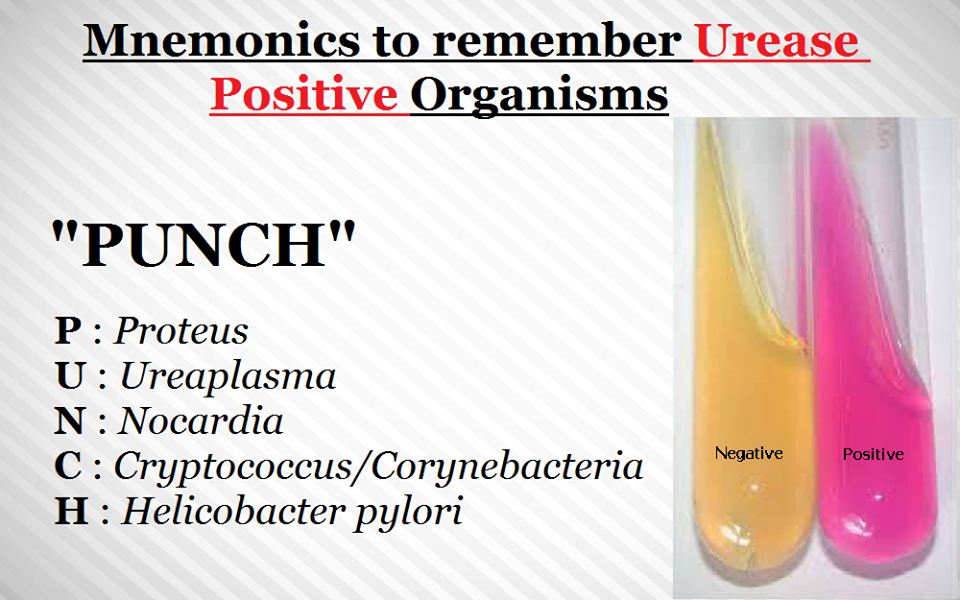 Mnemonics to remember Urease Positive Organisms

"PUNCH"

P : Proteus
U : Ureaplasma
N : Nocardia
C : Cryptococcus/Corynebacteria
H : Helicobacter pylori

Negative
Positive